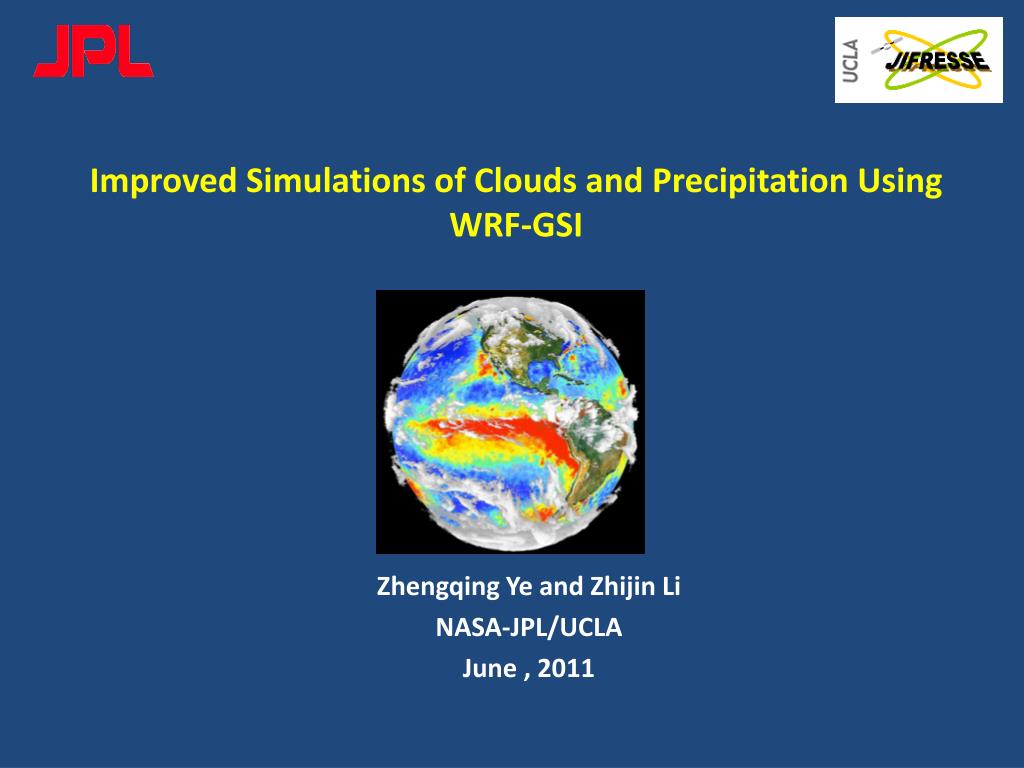 JPL

UCLA JIFRESSE

Improved Simulations of Clouds and Precipitation Using WRF-GSI

Zhengqing Ye and Zhijin Li
NASA-JPL/UCLA
June , 2011